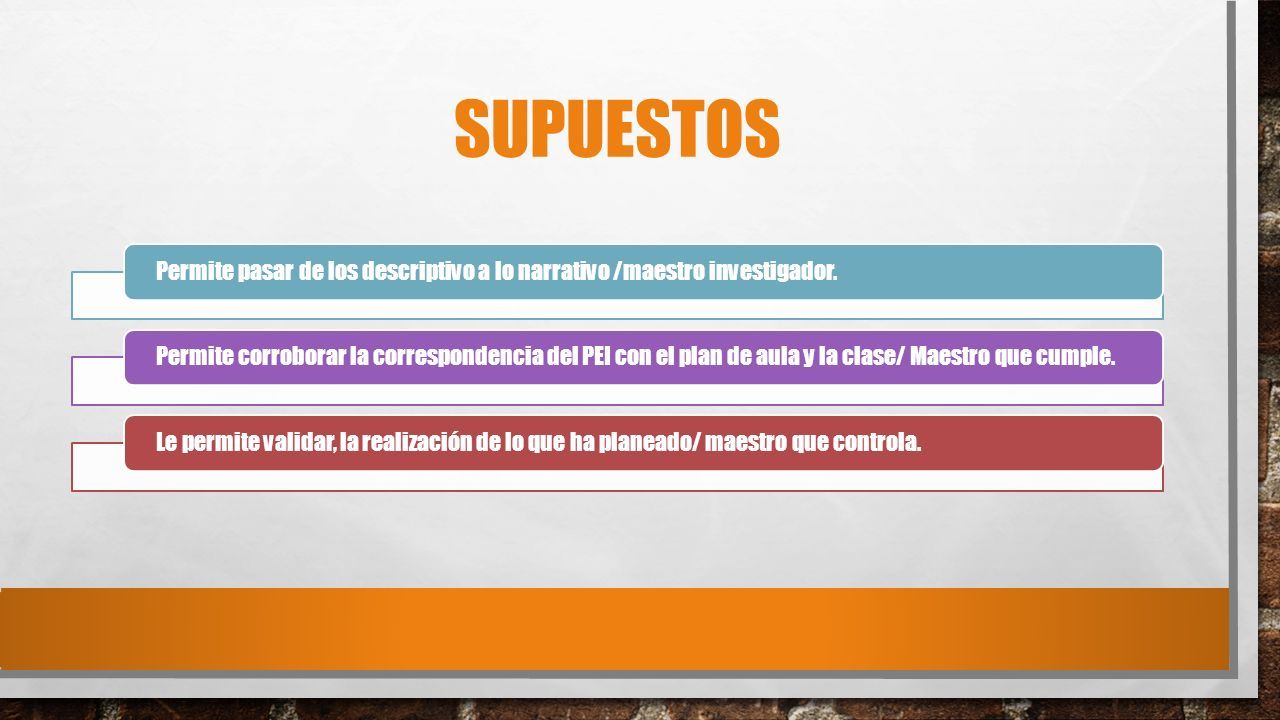 SUPUESTOS

Permite pasar de los descriptivo a lo narrativo /maestro investigador.

Permite corroborar la correspondencia del PEI con el plan de aula y la clase/ Maestro que cumple.

Le permite validar, la realización de lo que ha planeado/ maestro que controla.